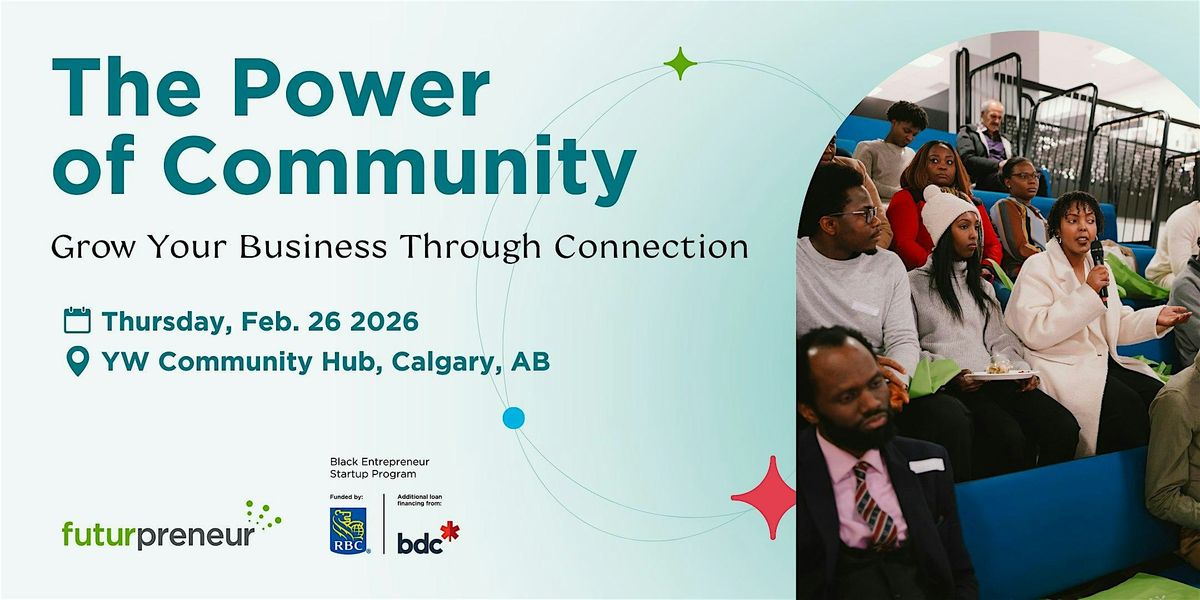 The Power of Community

Grow Your Business Through Connection

Thursday, Feb. 26 2026
YW Community Hub, Calgary, AB

futurpreneur

Black Entrepreneur Startup Program

Funded by:
RBC

Additional loan financing from:
bdc